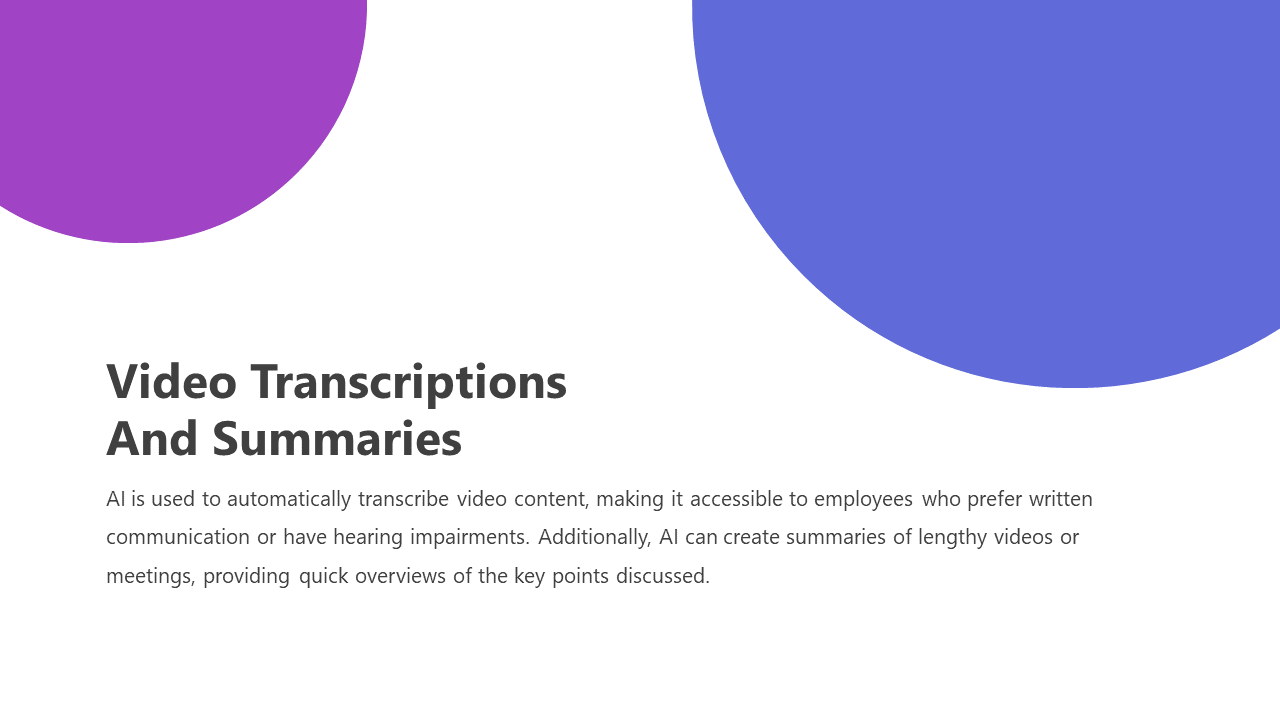 Video Transcriptions
And Summaries

AI is used to automatically transcribe video content, making it accessible to employees who prefer written communication or have hearing impairments. Additionally, AI can create summaries of lengthy videos or meetings, providing quick overviews of the key points discussed.